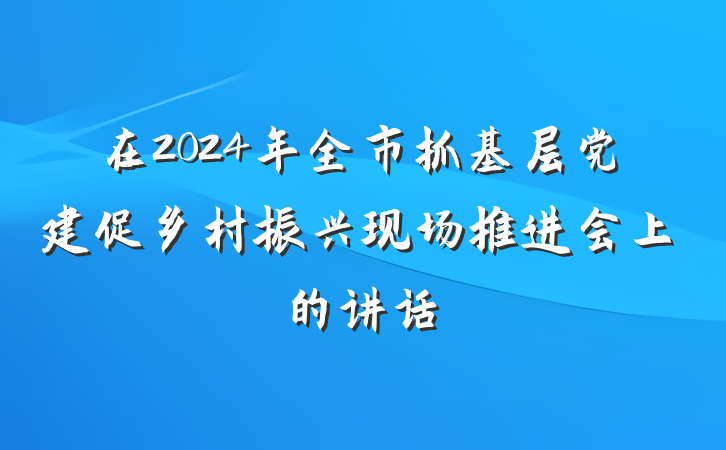 在2024年全市抓基层党建促乡村振兴现场推进会上的讲话